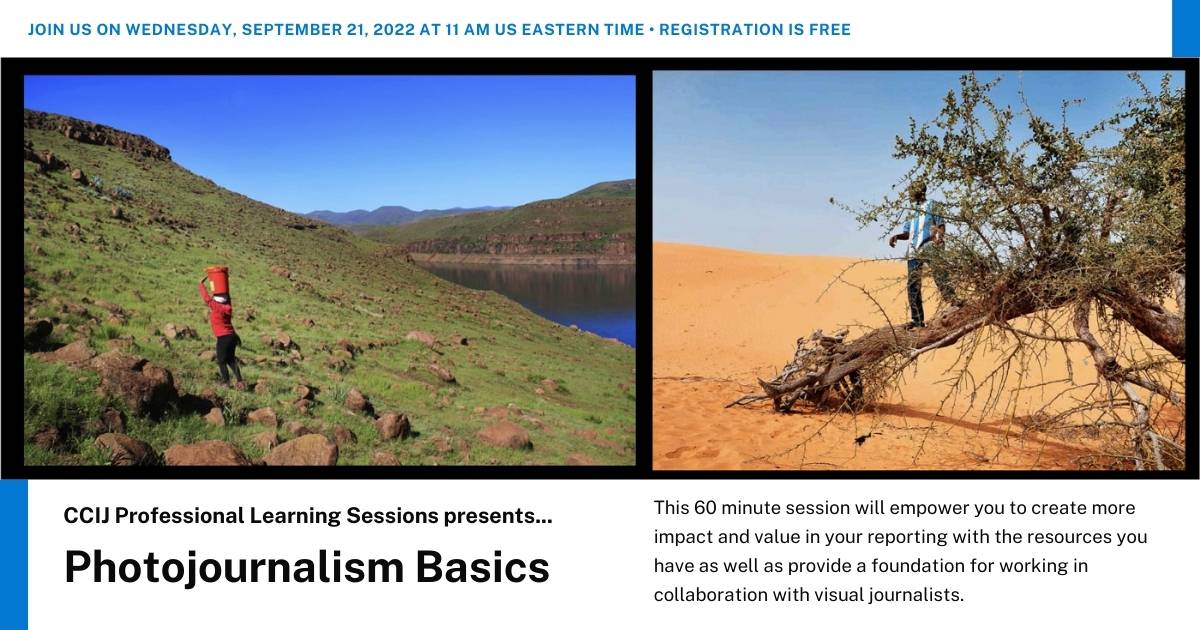 JOIN US ON WEDNESDAY, SEPTEMBER 21, 2022 AT 11 AM US EASTERN TIME • REGISTRATION IS FREE

CCIJ Professional Learning Sessions presents...

Photojournalism Basics

This 60 minute session will empower you to create more impact and value in your reporting with the resources you have as well as provide a foundation for working in collaboration with visual journalists.